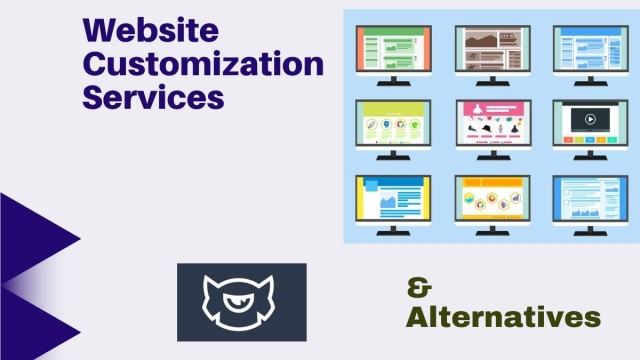 Website Customization Services

&
Alternatives